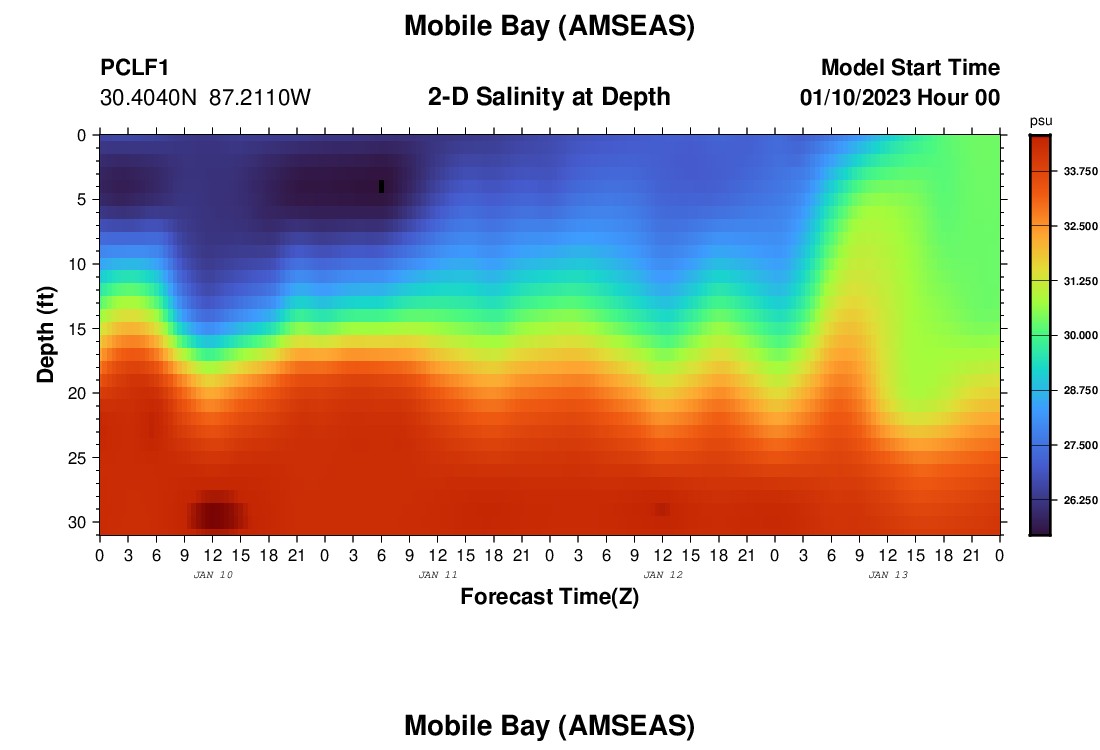 Mobile Bay (AMSEAS)

PCLF1
30.4040N 87.2110W

2-D Salinity at Depth

Model Start Time
01/10/2023 Hour 00

psu
33.750
32.500
31.250
30.000
28.750
27.500
26.250

Depth (ft)
0
5
10
15
20
25
30

0 3 6 9 12 15 18 21 0 3 6 9 12 15 18 21 0 3 6 9 12 15 18 21 0 3 6 9 12 15 18 21 0
JAN 10
JAN 11
JAN 12
JAN 13

Forecast Time(Z)

Mobile Bay (AMSEAS)